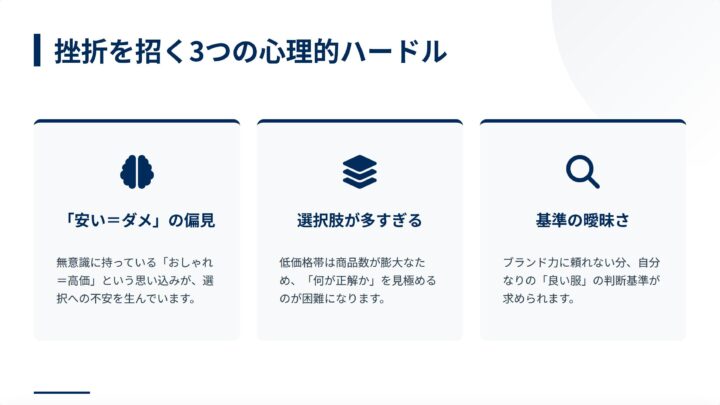 挫折を招く3つの心理的ハードル

「安い＝ダメ」の偏見

無意識に持っている「おしゃれ＝高価」という思い込みが、選択への不安を生んでいます。

選択肢が多すぎる

低価格帯は商品数が膨大なため、「何が正解か」を見極めるのが困難になります。

基準の曖昧さ

ブランド力に頼れない分、自分なりの「良い服」の判断基準が求められます。